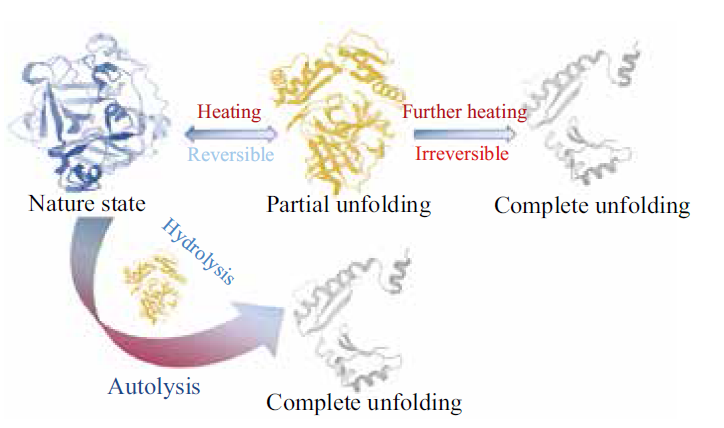 Heating

Reversible

Further heating

Irreversible

Nature state

Partial unfolding

Complete unfolding

Hydrolysis

Autolysis

Complete unfolding